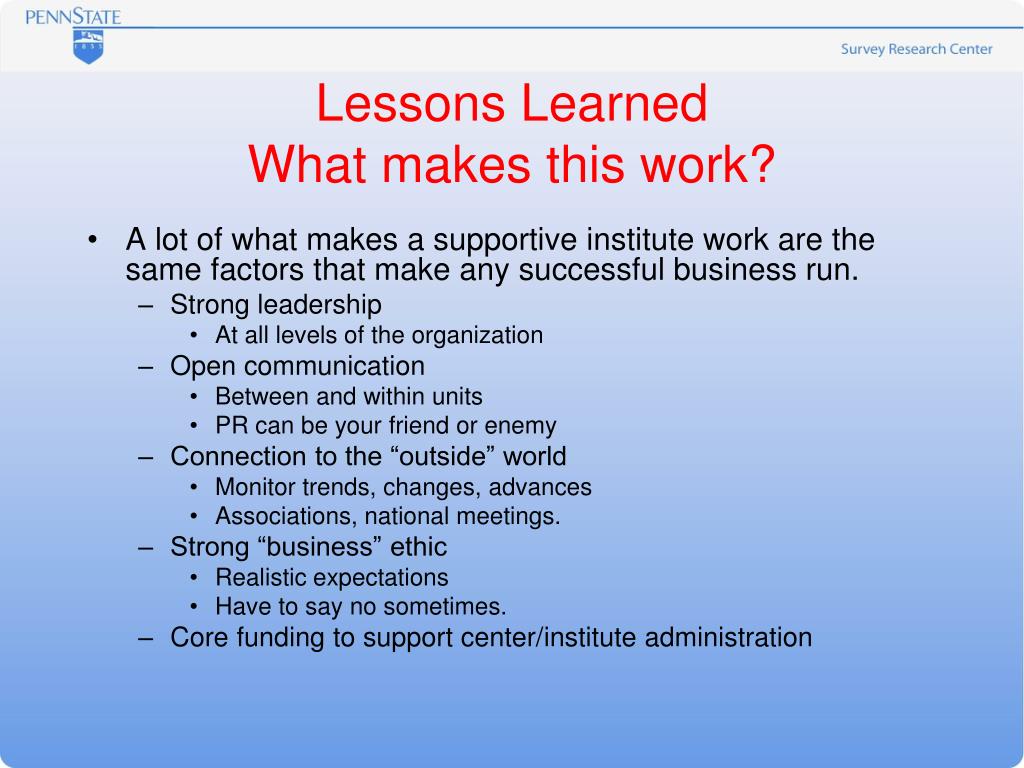 PENNSTATE
1855

Survey Research Center

Lessons Learned
What makes this work?

• A lot of what makes a supportive institute work are the same factors that make any successful business run.
– Strong leadership
• At all levels of the organization
– Open communication
• Between and within units
• PR can be your friend or enemy
– Connection to the “outside” world
• Monitor trends, changes, advances
• Associations, national meetings.
– Strong “business” ethic
• Realistic expectations
• Have to say no sometimes.
– Core funding to support center/institute administration